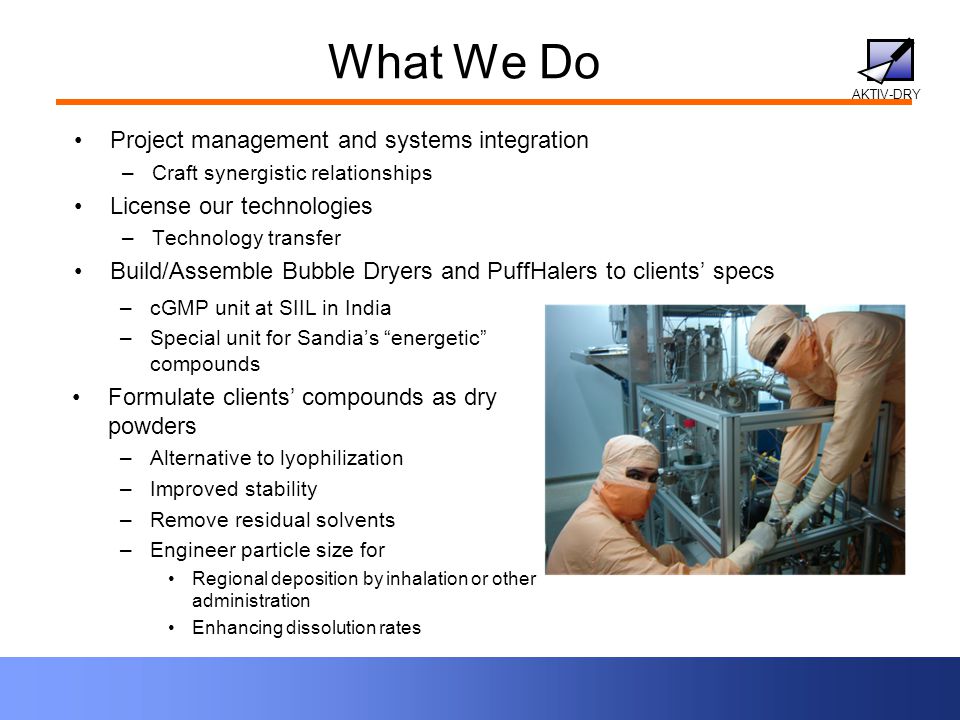 What We Do

AKTIV-DRY

• Project management and systems integration
– Craft synergistic relationships
• License our technologies
– Technology transfer
• Build/Assemble Bubble Dryers and PuffHalers to clients' specs
– cGMP unit at SIIL in India
– Special unit for Sandia's "energetic" compounds
• Formulate clients' compounds as dry powders
– Alternative to lyophilization
– Improved stability
– Remove residual solvents
– Engineer particle size for
• Regional deposition by inhalation or other administration
• Enhancing dissolution rates